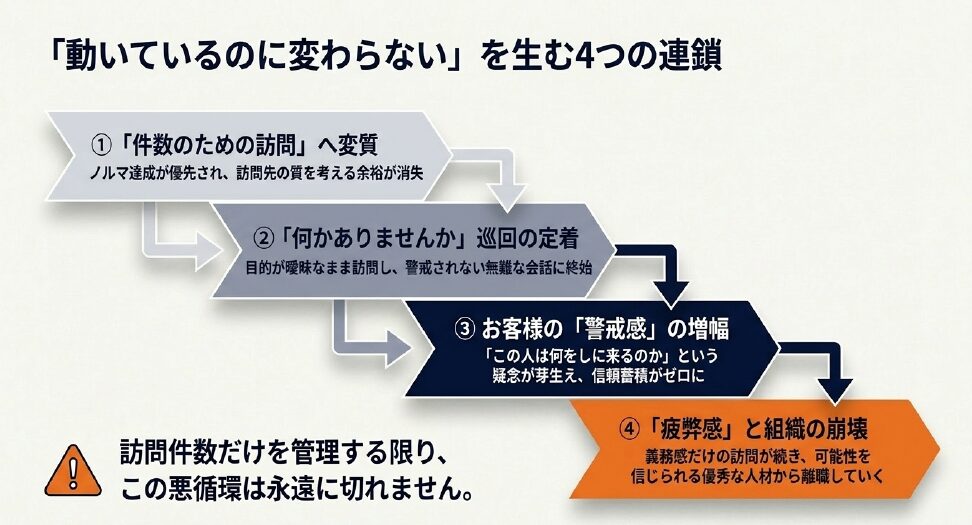 「動いているのに変わらない」を生む4つの連鎖

①「件数のための訪問」へ変質
ノルマ達成が優先され、訪問先の質を考える余裕が消失

②「何かありませんか」巡回の定着
目的が曖昧なまま訪問し、警戒されない無難な会話に終始

③ お客様の「警戒感」の増幅
「この人は何をしに来るのか」という疑念が芽生え、信頼蓄積がゼロに

④「疲弊感」と組織の崩壊
義務感だけの訪問が続き、可能性を信じられる優秀な人材から離職していく

訪問件数だけを管理する限り、この悪循環は永遠に切れません。